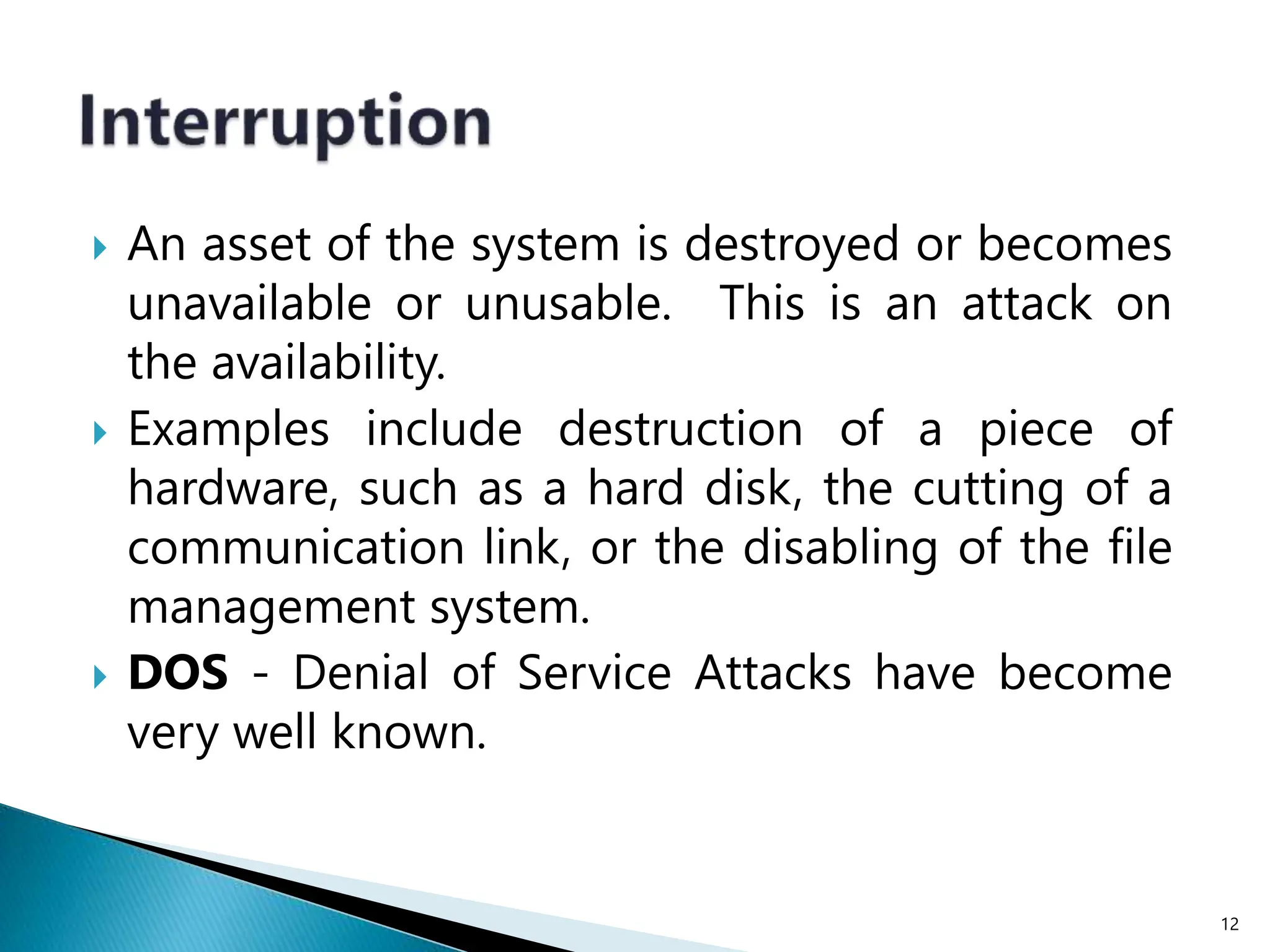 Interruption

An asset of the system is destroyed or becomes unavailable or unusable. This is an attack on the availability.

Examples include destruction of a piece of hardware, such as a hard disk, the cutting of a communication link, or the disabling of the file management system.

DOS - Denial of Service Attacks have become very well known.

12